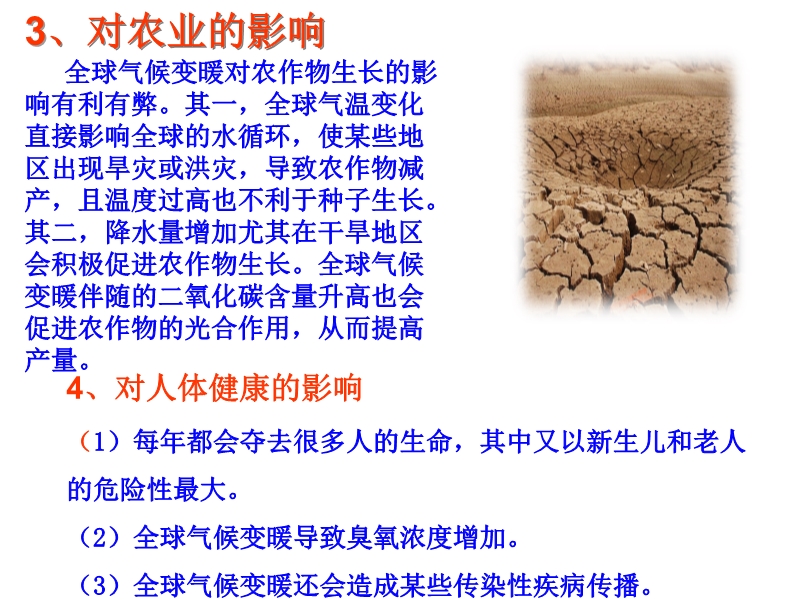 3、对农业的影响

全球气候变暖对农作物生长的影响有利有弊。其一，全球气温变化直接影响全球的水循环，使某些地区出现旱灾或洪灾，导致农作物减产，且温度过高也不利于种子生长。其二，降水量增加尤其在干旱地区会积极促进农作物生长。全球气候变暖伴随的二氧化碳含量升高也会促进农作物的光合作用，从而提高产量。

4、对人体健康的影响

（1）每年都会夺去很多人的生命，其中又以新生儿和老人的危险性最大。

（2）全球气候变暖导致臭氧浓度增加。

（3）全球气候变暖还会造成某些传染性疾病传播。